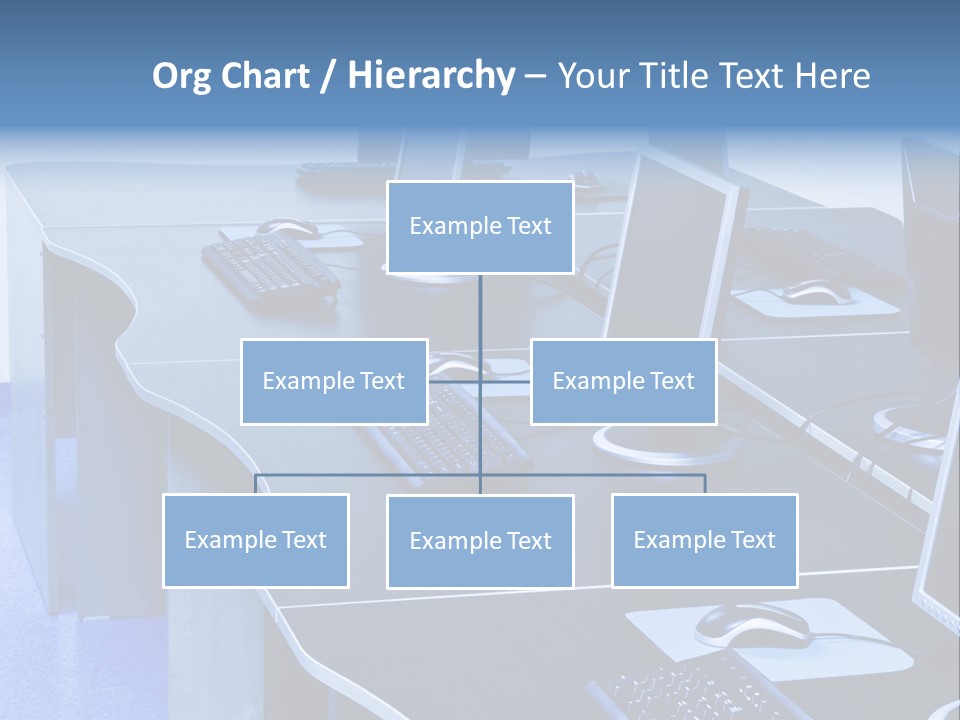 Org Chart / Hierarchy – Your Title Text Here

Example Text

Example Text

Example Text

Example Text

Example Text

Example Text